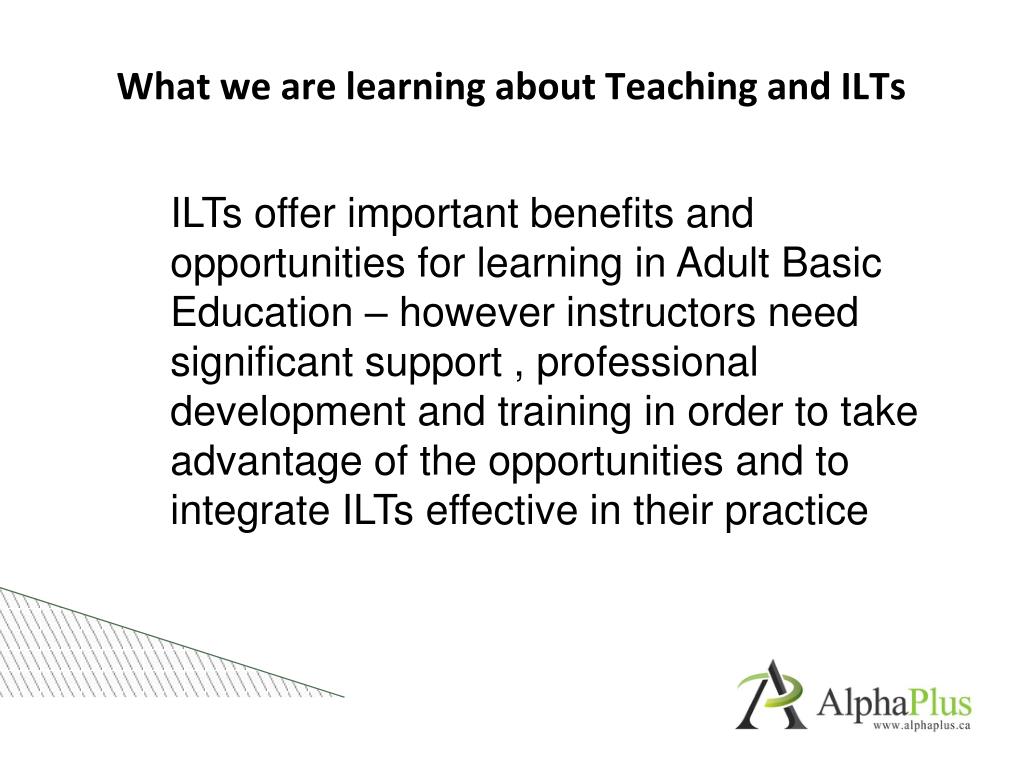 What we are learning about Teaching and ILTs

ILTs offer important benefits and opportunities for learning in Adult Basic Education – however instructors need significant support , professional development and training in order to take advantage of the opportunities and to integrate ILTs effective in their practice

AlphaPlus
www.alphaplus.ca